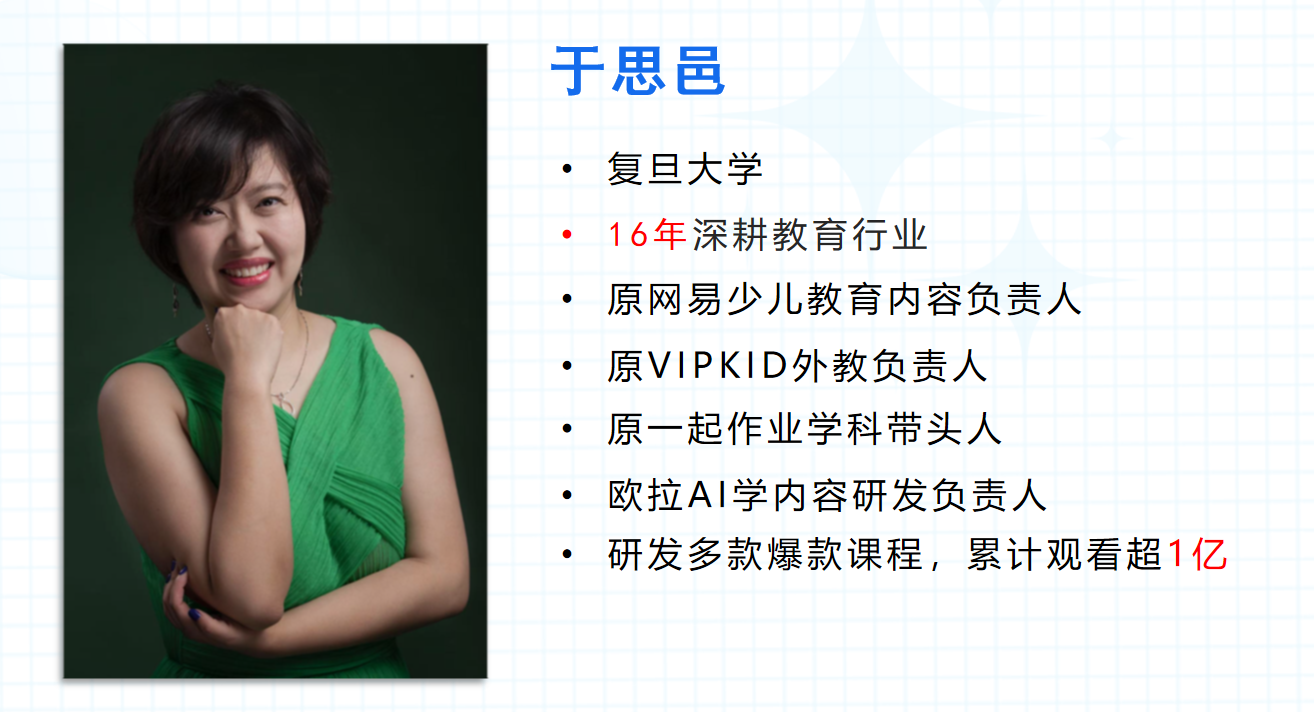 于思邑

• 复旦大学
• 16年深耕教育行业
• 原网易少儿教育内容负责人
• 原VIPKID外教负责人
• 原一起作业学科带头人
• 欧拉AI学内容研发负责人
• 研发多款爆款课程，累计观看超1亿